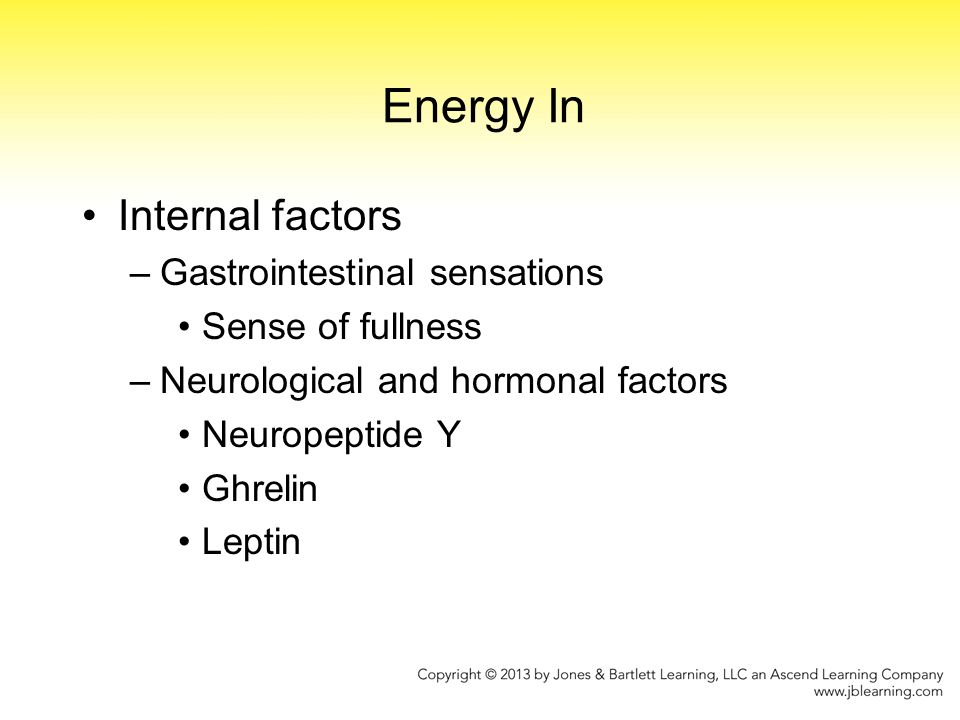 Energy In

• Internal factors
– Gastrointestinal sensations
• Sense of fullness
– Neurological and hormonal factors
• Neuropeptide Y
• Ghrelin
• Leptin

Copyright © 2013 by Jones & Bartlett Learning, LLC an Ascend Learning Company
www.jblearning.com